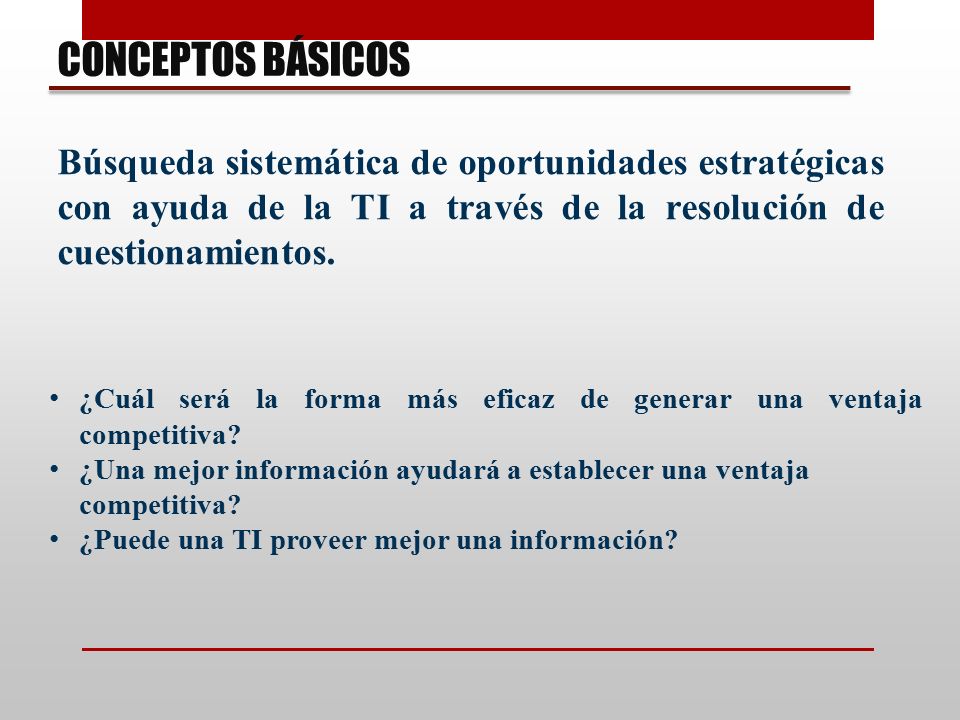 CONCEPTOS BÁSICOS

Búsqueda sistemática de oportunidades estratégicas con ayuda de la TI a través de la resolución de cuestionamientos.

• ¿Cuál será la forma más eficaz de generar una ventaja competitiva?
• ¿Una mejor información ayudará a establecer una ventaja competitiva?
• ¿Puede una TI proveer mejor una información?